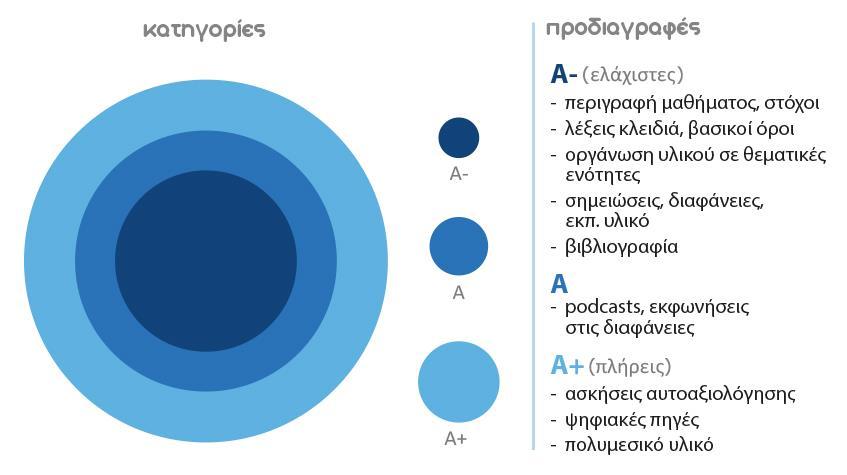 κατηγορίες

A-

A

A+

προδιαγραφές

A- (ελάχιστες)
- περιγραφή μαθήματος, στόχοι
- λέξεις κλειδιά, βασικοί όροι
- οργάνωση υλικού σε θεματικές ενότητες
- σημειώσεις, διαφάνειες, εκπ. υλικό
- βιβλιογραφία

A
- podcasts, εκφωνήσεις στις διαφάνειες

A+ (πλήρεις)
- ασκήσεις αυτοαξιολόγησης
- ψηφιακές πηγές
- πολυμεσικό υλικό